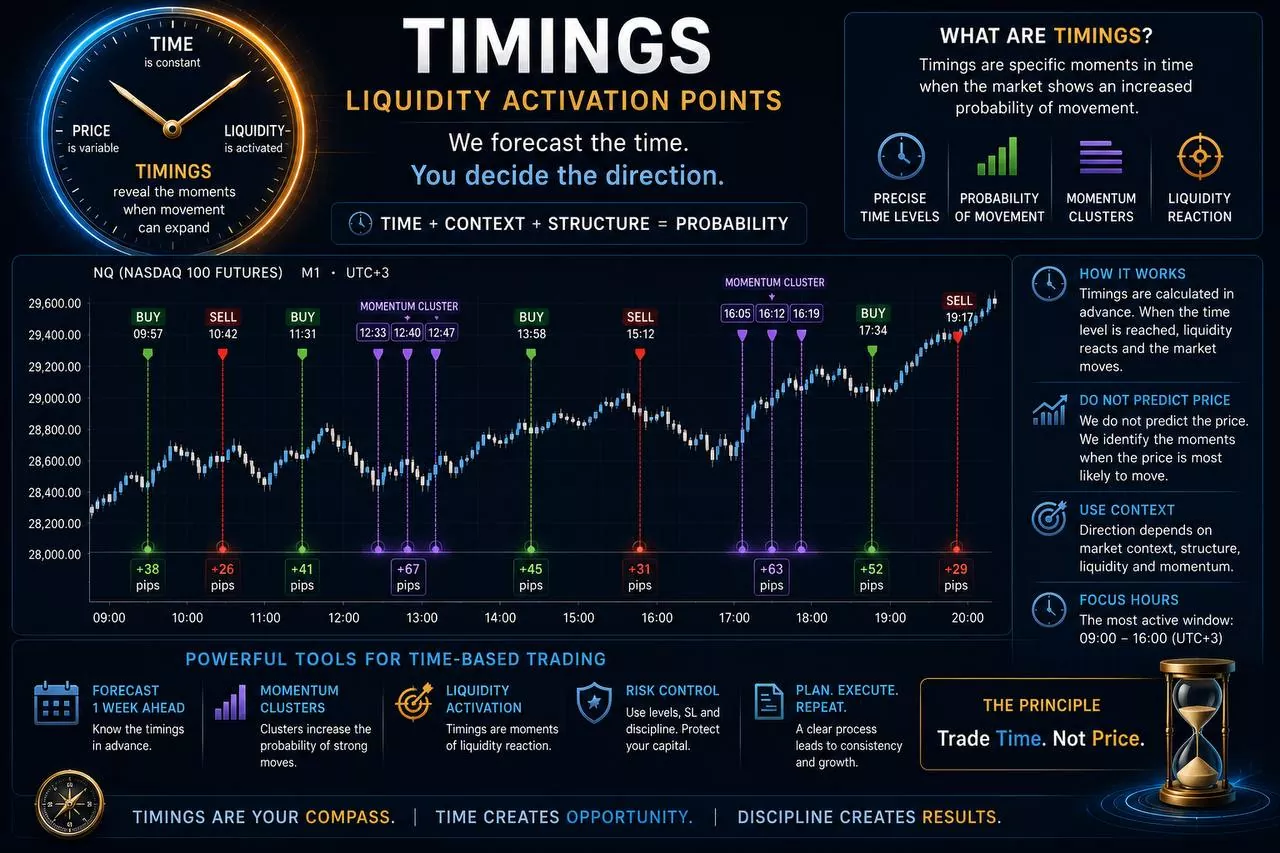 TIME
is constant

PRICE
is variable

LIQUIDITY
is activated

TIMINGS
reveal the moments when movement can expand

TIMINGS
LIQUIDITY ACTIVATION POINTS

We forecast the time.
You decide the direction.

TIME + CONTEXT + STRUCTURE = PROBABILITY

WHAT ARE TIMINGS?
Timings are specific moments in time when the market shows an increased probability of movement.

PRECISE TIME LEVELS
PROBABILITY OF MOVEMENT
MOMENTUM CLUSTERS
LIQUIDITY REACTION

NQ (NASDAQ 100 FUTURES) M1 · UTC+3

29,600.00
29,400.00
29,200.00
29,000.00
28,800.00
28,600.00
28,400.00
28,200.00
28,000.00

BUY 09:57
SELL 10:42
BUY 11:31
MOMENTUM CLUSTER 12:33 12:40 12:47
BUY 13:58
SELL 15:12
MOMENTUM CLUSTER 16:05 16:12 16:19
BUY 17:34
SELL 19:17

+38 pips
+26 pips
+41 pips
+67 pips
+45 pips
+31 pips
+63 pips
+52 pips
+29 pips

09:00 10:00 11:00 12:00 13:00 14:00 15:00 16:00 17:00 18:00 19:00 20:00

HOW IT WORKS
Timings are calculated in advance. When the time level is reached, liquidity reacts and the market moves.

DO NOT PREDICT PRICE
We do not predict the price. We identify the moments when the price is most likely to move.

USE CONTEXT
Direction depends on market context, structure, liquidity and momentum.

FOCUS HOURS
The most active window: 09:00 – 16:00 (UTC+3)

POWERFUL TOOLS FOR TIME-BASED TRADING

FORECAST 1 WEEK AHEAD
Know the timings in advance.

MOMENTUM CLUSTERS
Clusters increase the probability of strong moves.

LIQUIDITY ACTIVATION
Timings are moments of liquidity reaction.

RISK CONTROL
Use levels, SL and discipline. Protect your capital.

PLAN. EXECUTE. REPEAT.
A clear process leads to consistency and growth.

THE PRINCIPLE
Trade Time. Not Price.

TIMINGS ARE YOUR COMPASS. | TIME CREATES OPPORTUNITY. | DISCIPLINE CREATES RESULTS.